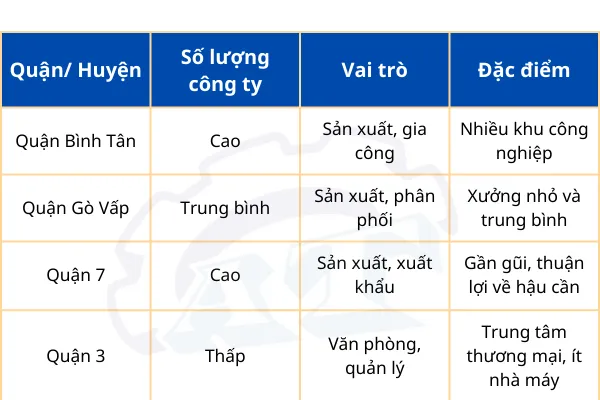 | Quận/ Huyện | Số lượng công ty | Vai trò | Đặc điểm |
|---|---|---|---|
| Quận Bình Tân | Cao | Sản xuất, gia công | Nhiều khu công nghiệp |
| Quận Gò Vấp | Trung bình | Sản xuất, phân phối | Xưởng nhỏ và trung bình |
| Quận 7 | Cao | Sản xuất, xuất khẩu | Gần gũi, thuận lợi về hậu cần |
| Quận 3 | Thấp | Văn phòng, quản lý | Trung tâm thương mại, ít nhà máy |